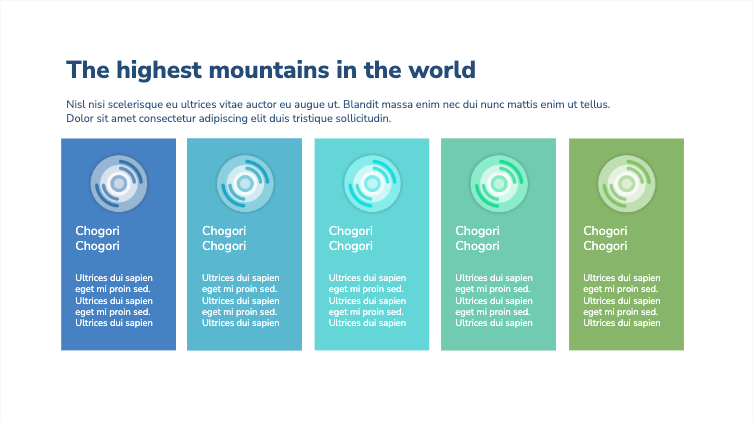 The highest mountains in the world

Nisl nisi scelerisque eu ultrices vitae auctor eu augue ut. Blandit massa enim nec dui nunc mattis enim ut tellus. Dolor sit amet consectetur adipiscing elit duis tristique sollicitudin.

Chogori Chogori

Ultrices dui sapien eget mi proin sed. Ultrices dui sapien eget mi proin sed. Ultrices dui sapien

Chogori Chogori

Ultrices dui sapien eget mi proin sed. Ultrices dui sapien eget mi proin sed. Ultrices dui sapien

Chogori Chogori

Ultrices dui sapien eget mi proin sed. Ultrices dui sapien eget mi proin sed. Ultrices dui sapien

Chogori Chogori

Ultrices dui sapien eget mi proin sed. Ultrices dui sapien eget mi proin sed. Ultrices dui sapien

Chogori Chogori

Ultrices dui sapien eget mi proin sed. Ultrices dui sapien eget mi proin sed. Ultrices dui sapien